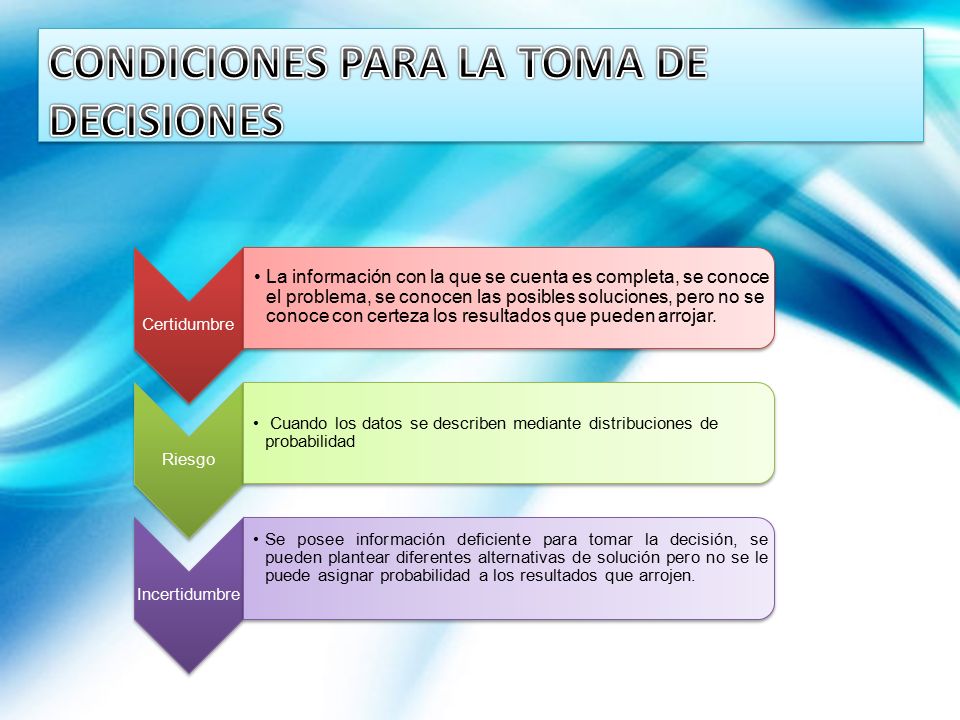 CONDICIONES PARA LA TOMA DE DECISIONES

Certidumbre

• La información con la que se cuenta es completa, se conoce el problema, se conocen las posibles soluciones, pero no se conoce con certeza los resultados que pueden arrojar.

Riesgo

• Cuando los datos se describen mediante distribuciones de probabilidad

Incertidumbre

• Se posee información deficiente para tomar la decisión, se pueden plantear diferentes alternativas de solución pero no se le puede asignar probabilidad a los resultados que arrojen.